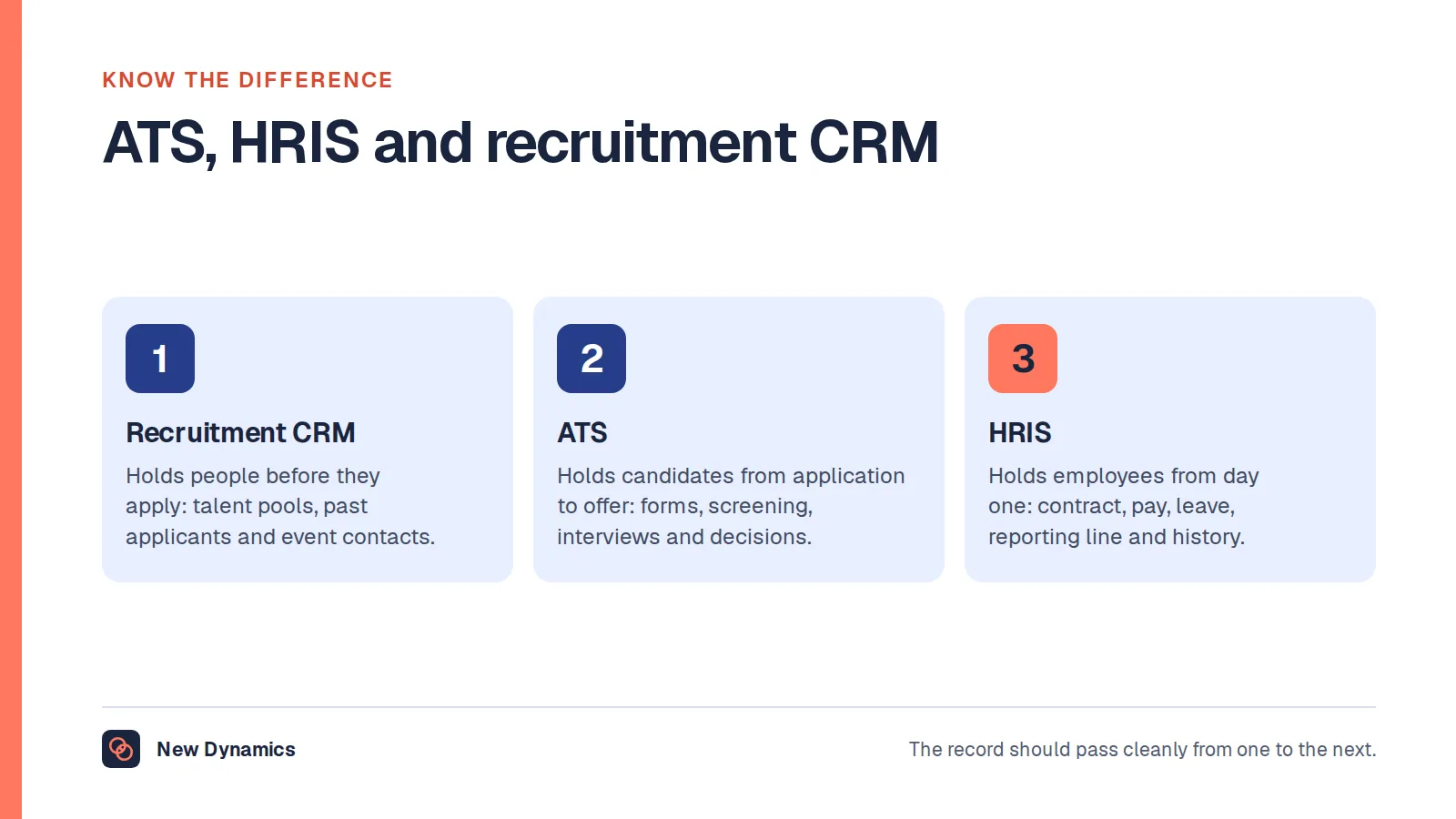 KNOW THE DIFFERENCE

ATS, HRIS and recruitment CRM

1

Recruitment CRM

Holds people before they apply: talent pools, past applicants and event contacts.

2

ATS

Holds candidates from application to offer: forms, screening, interviews and decisions.

3

HRIS

Holds employees from day one: contract, pay, leave, reporting line and history.

New Dynamics

The record should pass cleanly from one to the next.